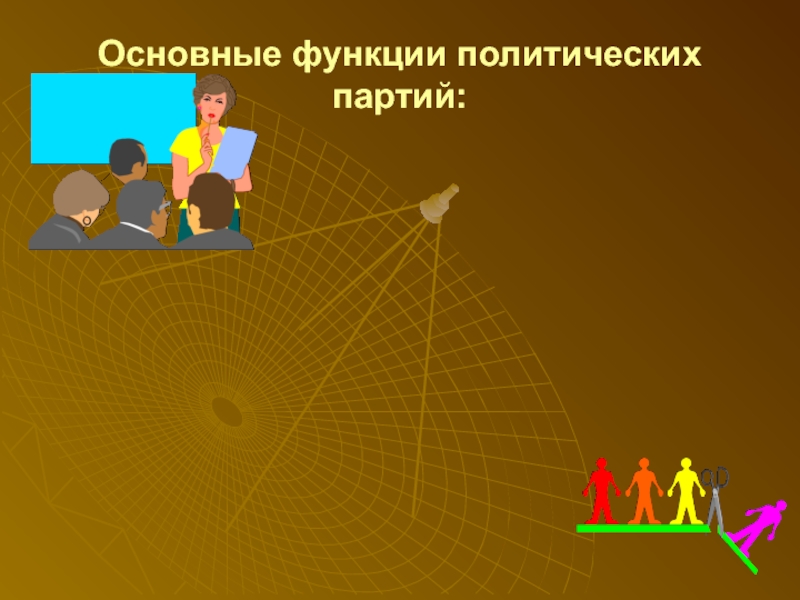 Основные функции политических партий: